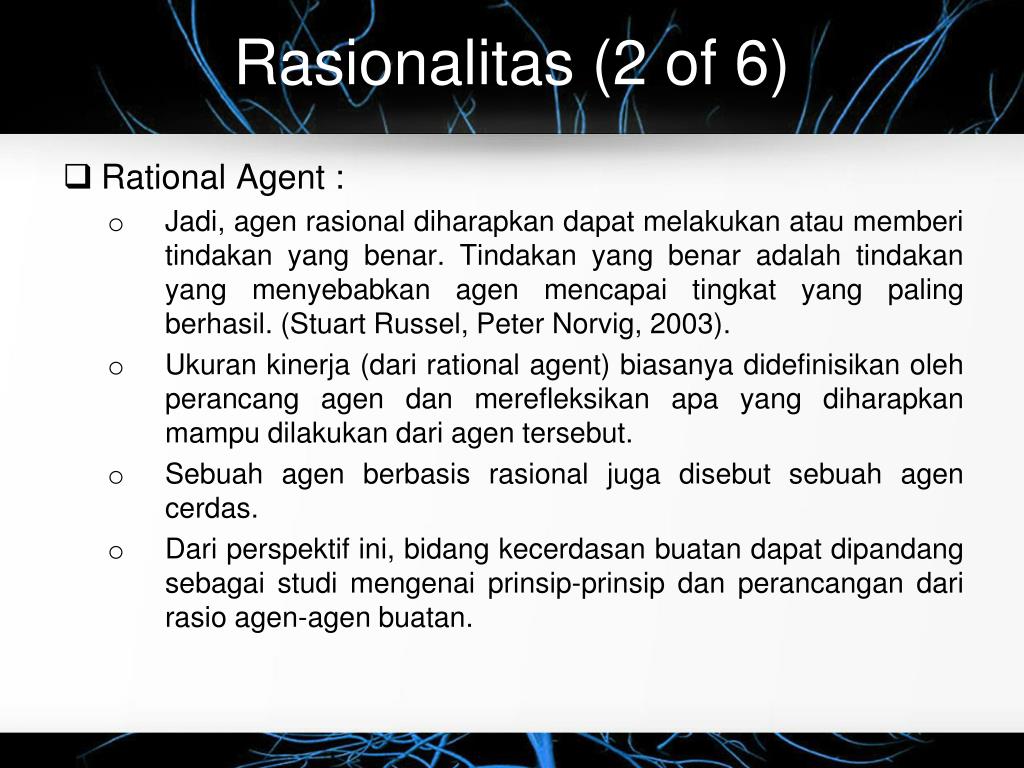 Rasionalitas (2 of 6)

❑ Rational Agent :

o Jadi, agen rasional diharapkan dapat melakukan atau memberi tindakan yang benar. Tindakan yang benar adalah tindakan yang menyebabkan agen mencapai tingkat yang paling berhasil. (Stuart Russel, Peter Norvig, 2003).

o Ukuran kinerja (dari rational agent) biasanya didefinisikan oleh perancang agen dan merefleksikan apa yang diharapkan mampu dilakukan dari agen tersebut.

o Sebuah agen berbasis rasional juga disebut sebuah agen cerdas.

o Dari perspektif ini, bidang kecerdasan buatan dapat dipandang sebagai studi mengenai prinsip-prinsip dan perancangan dari rasio agen-agen buatan.